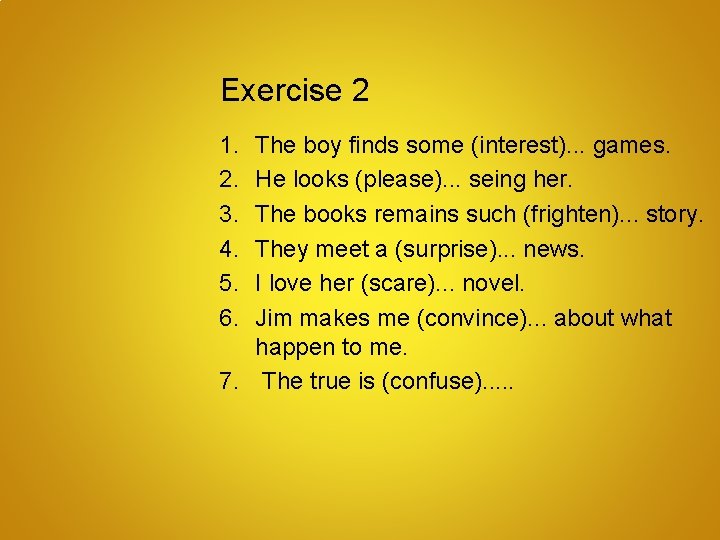 Exercise 2

1. The boy finds some (interest)... games.
2. He looks (please)... seing her.
3. The books remains such (frighten)... story.
4. They meet a (surprise)... news.
5. I love her (scare)... novel.
6. Jim makes me (convince)... about what happen to me.
7. The true is (confuse).....